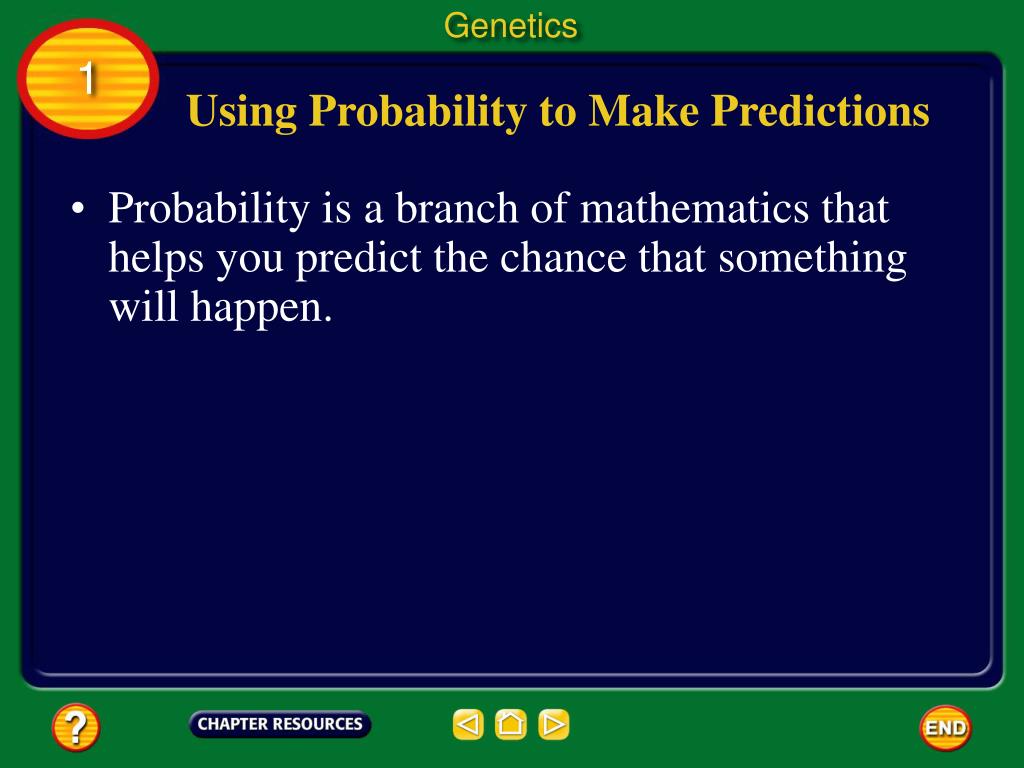 Genetics

1

Using Probability to Make Predictions

• Probability is a branch of mathematics that helps you predict the chance that something will happen.

?

CHAPTER RESOURCES

END